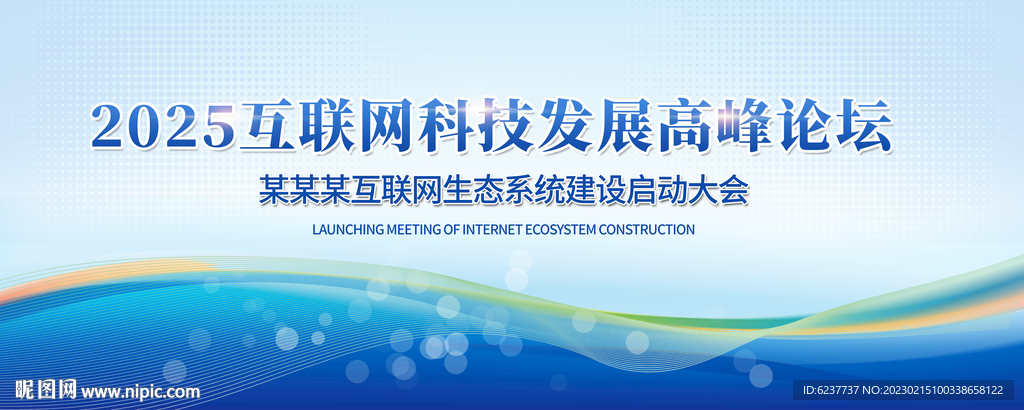 2025互联网科技发展高峰论坛

某某某互联网生态系统建设启动大会

LAUNCHING MEETING OF INTERNET ECOSYSTEM CONSTRUCTION

昵图网 www.nipic.com

ID:6237737 NO:20230215100338658122